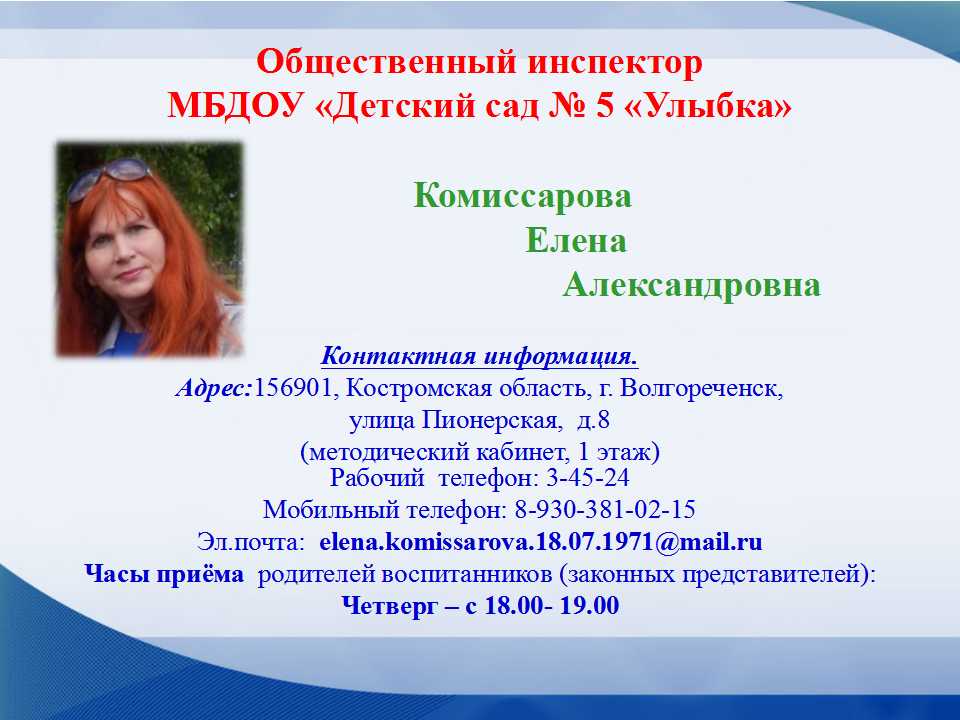 Общественный инспектор
МБДОУ «Детский сад № 5 «Улыбка»

Комиссарова
Елена
Александровна

Контактная информация.
Адрес:156901, Костромская область, г. Волгореченск, улица Пионерская, д.8
(методический кабинет, 1 этаж)
Рабочий телефон: 3-45-24
Мобильный телефон: 8-930-381-02-15
Эл.почта: elena.komissarova.18.07.1971@mail.ru
Часы приёма родителей воспитанников (законных представителей):
Четверг – с 18.00- 19.00